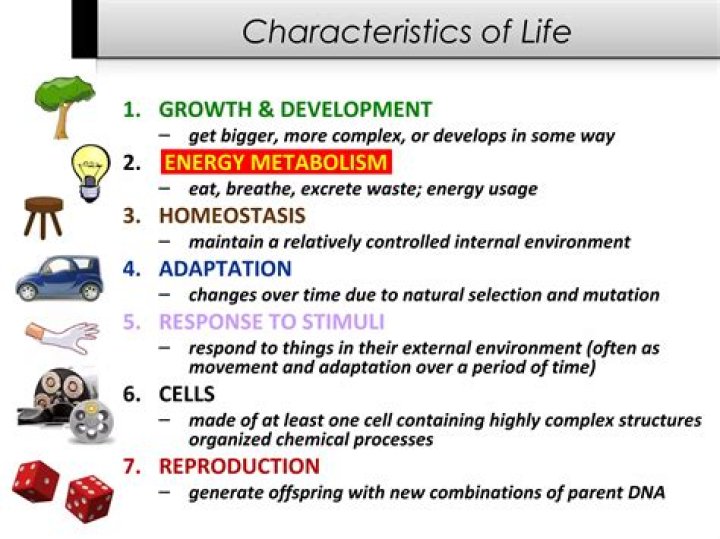 Characteristics of Life

1. GROWTH & DEVELOPMENT
– get bigger, more complex, or develops in some way

2. ENERGY METABOLISM
– eat, breathe, excrete waste; energy usage

3. HOMEOSTASIS
– maintain a relatively controlled internal environment

4. ADAPTATION
– changes over time due to natural selection and mutation

5. RESPONSE TO STIMULI
– respond to things in their external environment (often as movement and adaptation over a period of time)

6. CELLS
– made of at least one cell containing highly complex structures organized chemical processes

7. REPRODUCTION
– generate offspring with new combinations of parent DNA